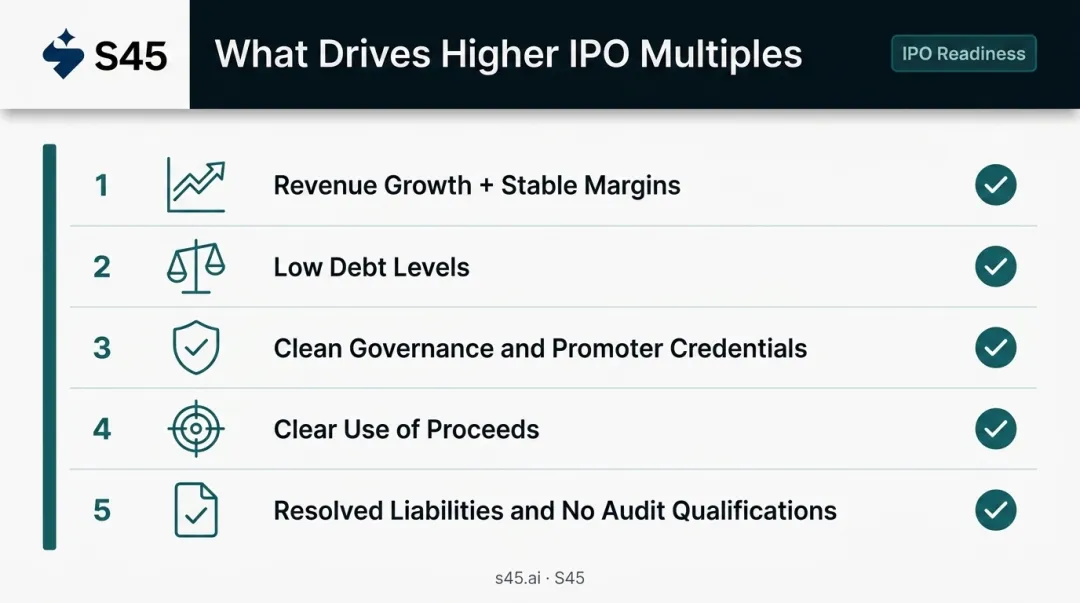 S45

What Drives Higher IPO Multiples

IPO Readiness

1 Revenue Growth + Stable Margins

2 Low Debt Levels

3 Clean Governance and Promoter Credentials

4 Clear Use of Proceeds

5 Resolved Liabilities and No Audit Qualifications

s45.ai · S45